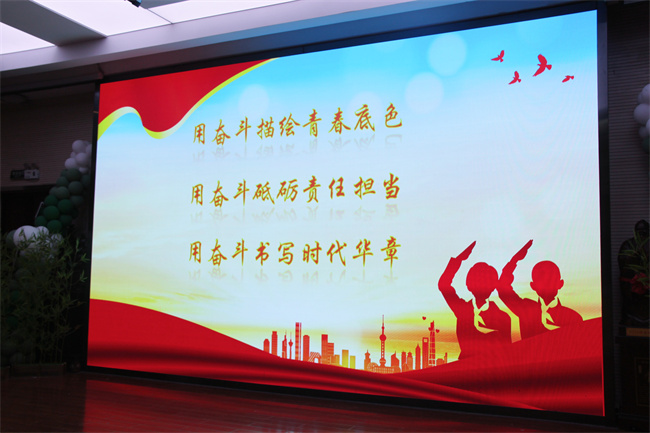 用奋斗描绘青春底色

用奋斗砥砺责任担当

用奋斗书写时代华章